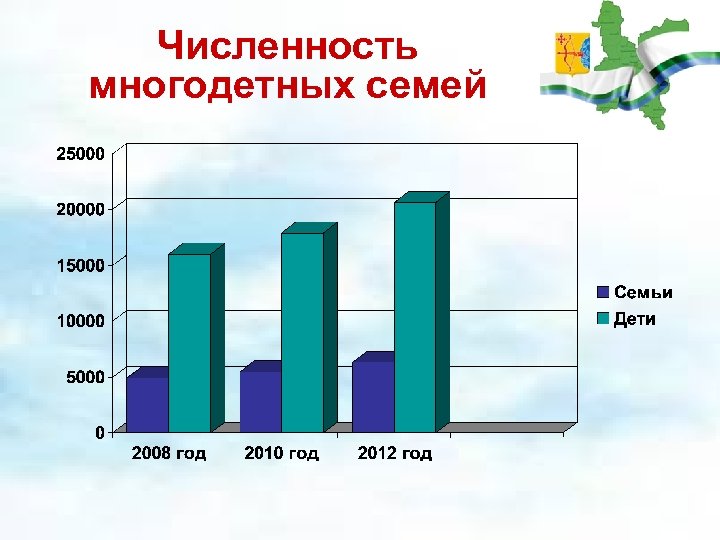 Численность многодетных семей

25000
20000
15000
10000
5000
0

2008 год
2010 год
2012 год

Семьи
Дети